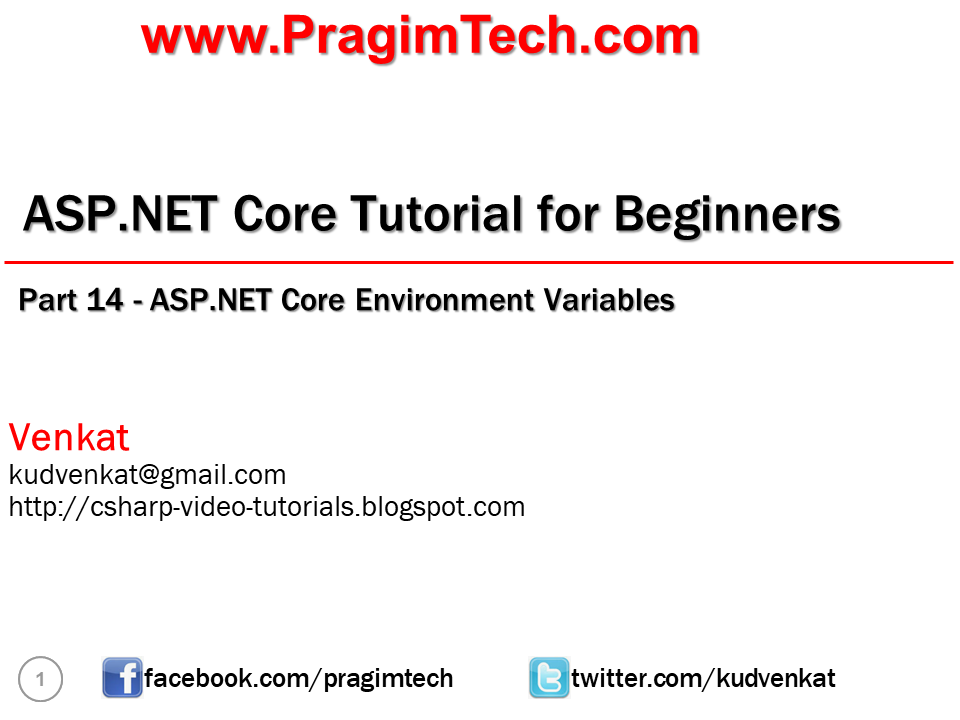 www.PragimTech.com

ASP.NET Core Tutorial for Beginners

Part 14 - ASP.NET Core Environment Variables

Venkat
kudvenkat@gmail.com
http://csharp-video-tutorials.blogspot.com

1

facebook.com/pragimtech

twitter.com/kudvenkat